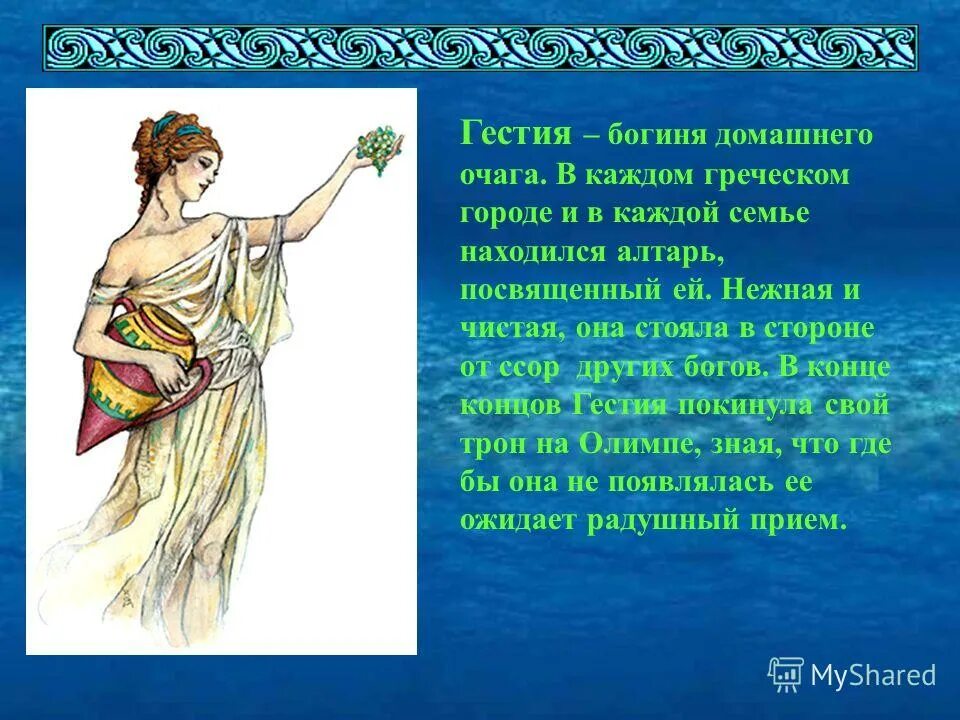 Гестия – богиня домашнего очага. В каждом греческом городе и в каждой семье находился алтарь, посвященный ей. Нежная и чистая, она стояла в стороне от ссор других богов. В конце концов Гестия покинула свой трон на Олимпе, зная, что где бы она не появлялась ее ожидает радушный прием.

MyShared